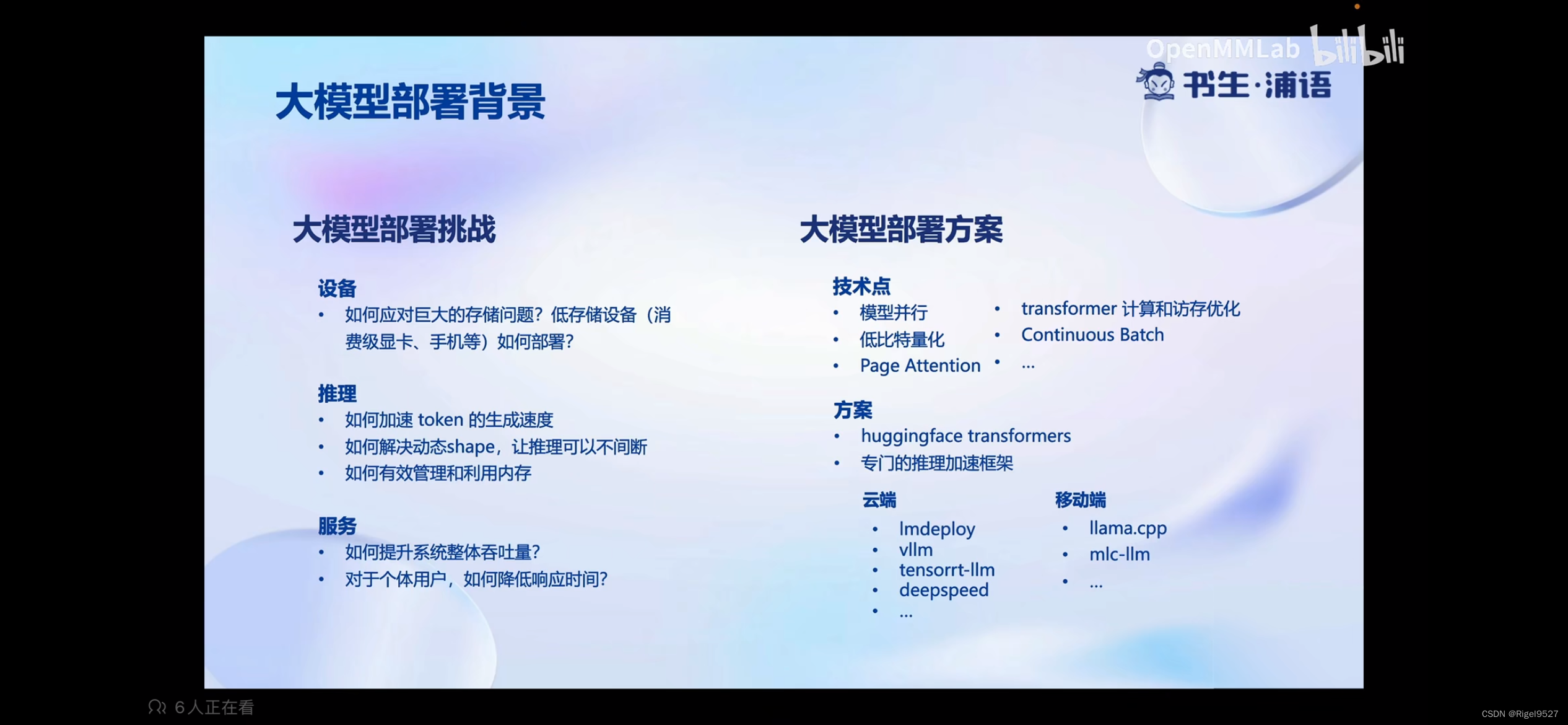 OpenMMLab bilibili
书生·浦语

大模型部署背景

大模型部署挑战

设备
• 如何应对巨大的存储问题？低存储设备（消费级显卡、手机等）如何部署？

推理
• 如何加速 token 的生成速度
• 如何解决动态shape，让推理可以不间断
• 如何有效管理和利用内存

服务
• 如何提升系统整体吞吐量？
• 对于个体用户，如何降低响应时间？

大模型部署方案

技术点
• 模型并行
• 低比特量化
• Page Attention
• transformer 计算和访存优化
• Continuous Batch
• ...

方案
• huggingface transformers
• 专门的推理加速框架

云端
• lmdeploy
• vllm
• tensorrt-llm
• deepspeed
• ...

移动端
• llama.cpp
• mlc-llm
• ...

6人正在看

CSDN @Rigel9527